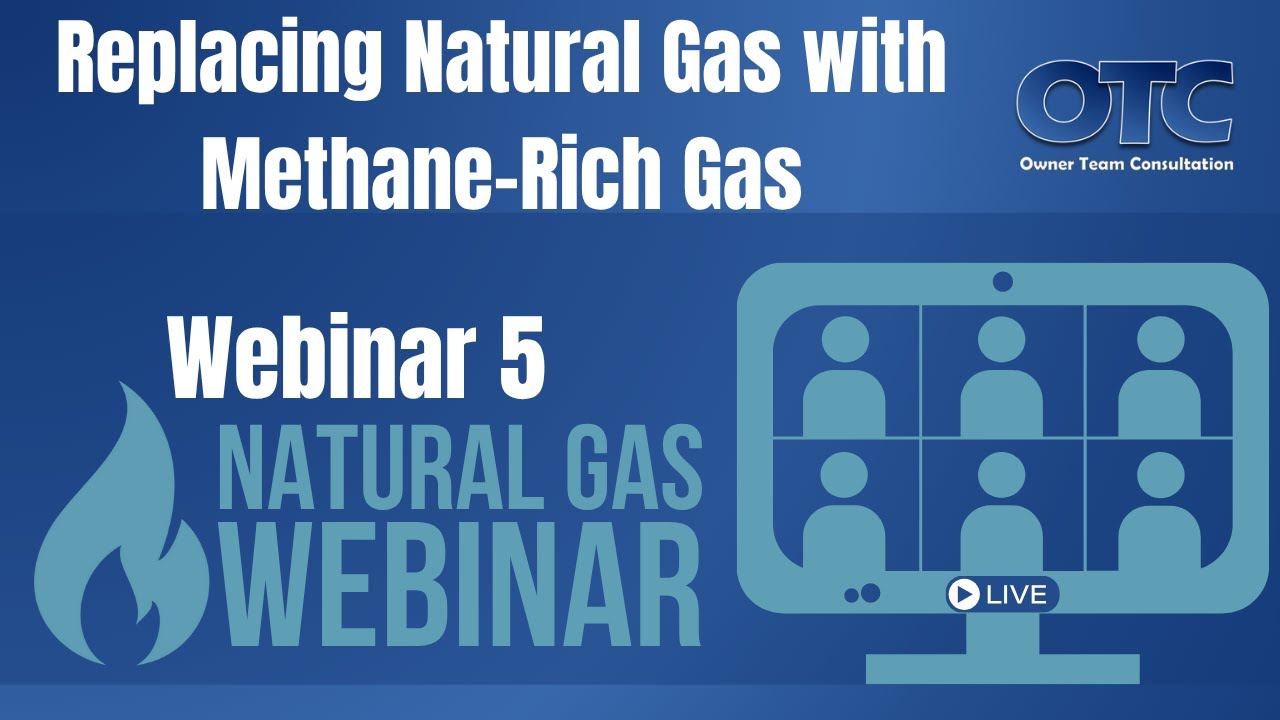 Replacing Natural Gas with Methane-Rich Gas

OTC
Owner Team Consultation

Webinar 5

NATURAL GAS WEBINAR

LIVE